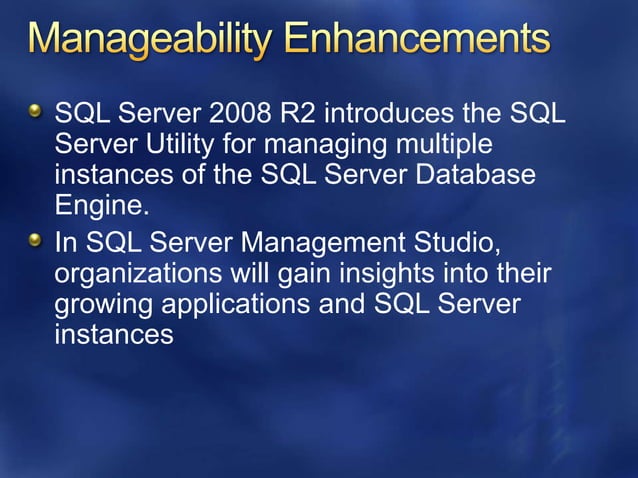 Manageability Enhancements

SQL Server 2008 R2 introduces the SQL Server Utility for managing multiple instances of the SQL Server Database Engine.

In SQL Server Management Studio, organizations will gain insights into their growing applications and SQL Server instances